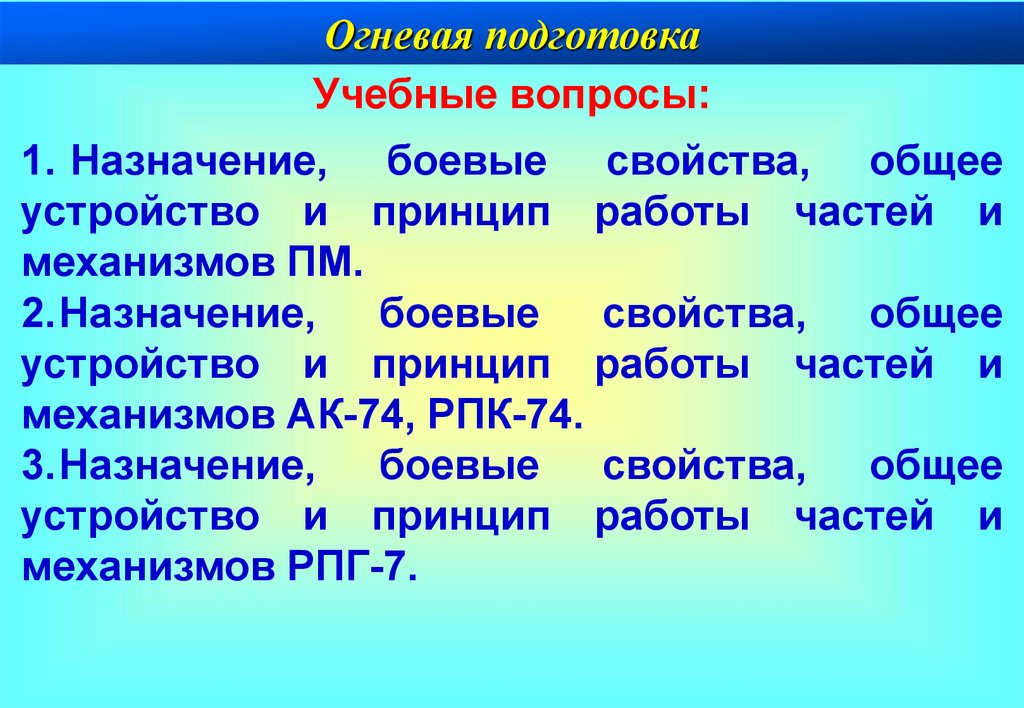 Огневая подготовка

Учебные вопросы:

1. Назначение, боевые свойства, общее устройство и принцип работы частей и механизмов ПМ.

2.Назначение, боевые свойства, общее устройство и принцип работы частей и механизмов АК-74, РПК-74.

3.Назначение, боевые свойства, общее устройство и принцип работы частей и механизмов РПГ-7.